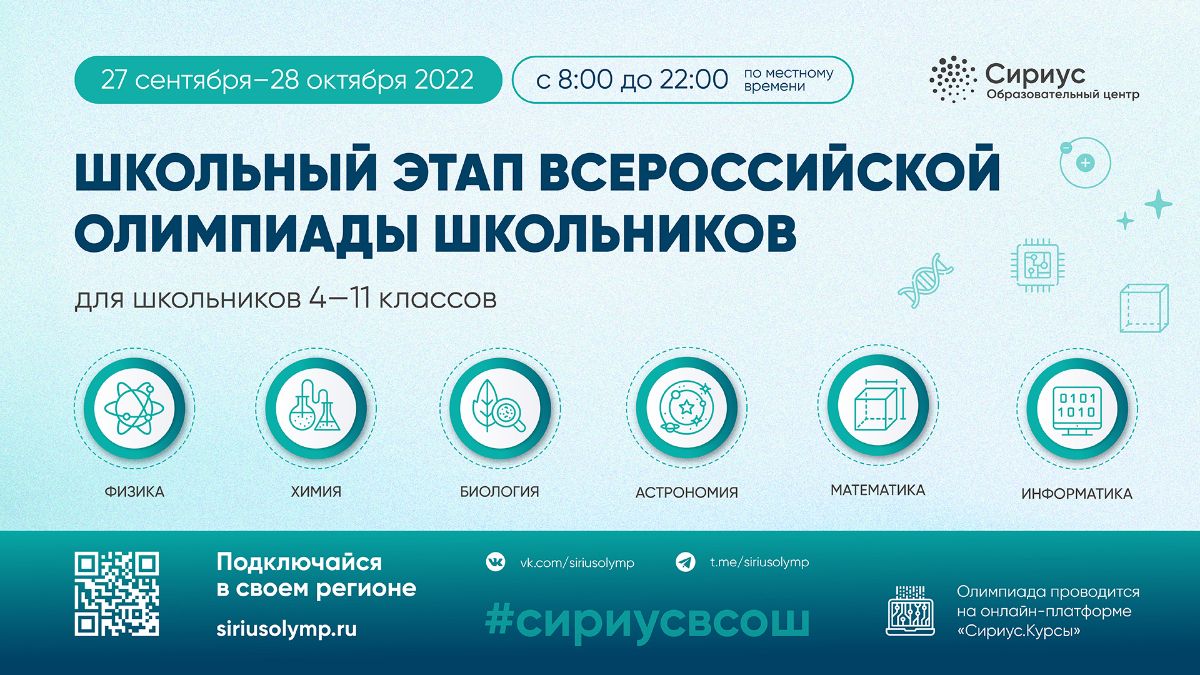 27 сентября–28 октября 2022

с 8:00 до 22:00 по местному времени

Сириус
Образовательный центр

ШКОЛЬНЫЙ ЭТАП ВСЕРОССИЙСКОЙ ОЛИМПИАДЫ ШКОЛЬНИКОВ

для школьников 4—11 классов

0101
1010

ФИЗИКА

ХИМИЯ

БИОЛОГИЯ

АСТРОНОМИЯ

МАТЕМАТИКА

ИНФОРМАТИКА

Подключайся в своем регионе

siriusolymp.ru

vk.com/siriusolymp

t.me/siriusolymp

#сириусвсош

Олимпиада проводится на онлайн-платформе «Сириус.Курсы»